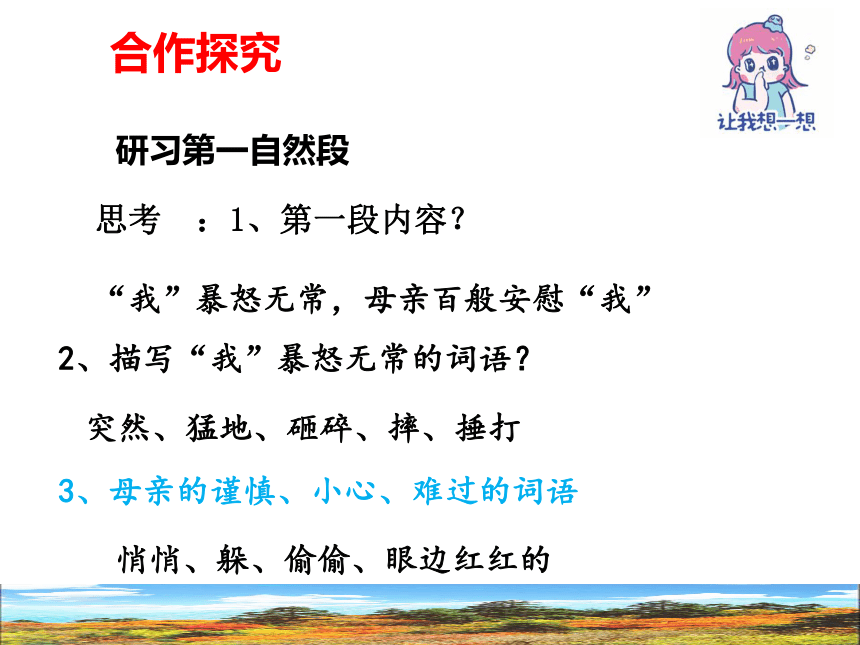 合作探究

让我想一想

研习第一自然段

思考 ：1、第一段内容？

“我”暴怒无常，母亲百般安慰“我”

2、描写“我”暴怒无常的词语？

突然、猛地、砸碎、摔、捶打

3、母亲的谨慎、小心、难过的词语

悄悄、躲、偷偷、眼边红红的